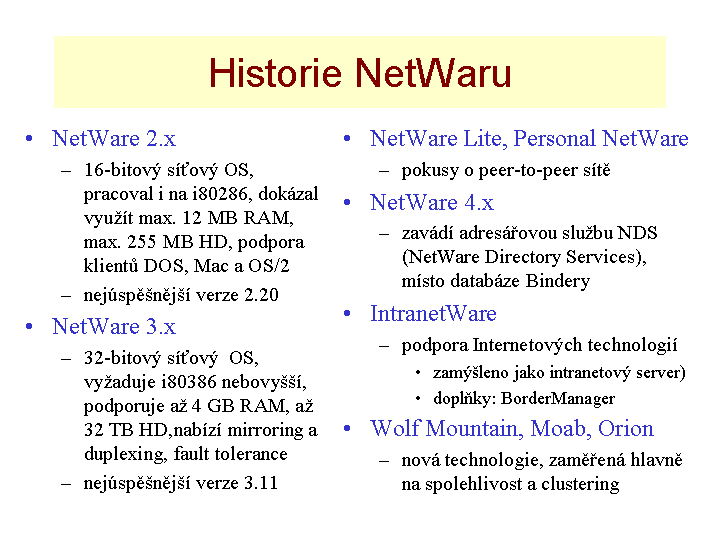 Historie NetWaru

• NetWare 2.x
– 16-bitový síťový OS, pracoval i na i80286, dokázal využít max. 12 MB RAM, max. 255 MB HD, podpora klientů DOS, Mac a OS/2
– nejúspěšnější verze 2.20
• NetWare 3.x
– 32-bitový síťový OS, vyžaduje i80386 nebovyšší, podporuje až 4 GB RAM, až 32 TB HD,nabízí mirroring a duplexing, fault tolerance
– nejúspěšnější verze 3.11

• NetWare Lite, Personal NetWare
– pokusy o peer-to-peer sítě
• NetWare 4.x
– zavádí adresářovou službu NDS (NetWare Directory Services), místo databáze Bindery
• IntranetWare
– podpora Internetových technologií
• zamýšleno jako intranetový server)
• doplňky: BorderManager
• Wolf Mountain, Moab, Orion
– nová technologie, zaměřená hlavně na spolehlivost a clustering